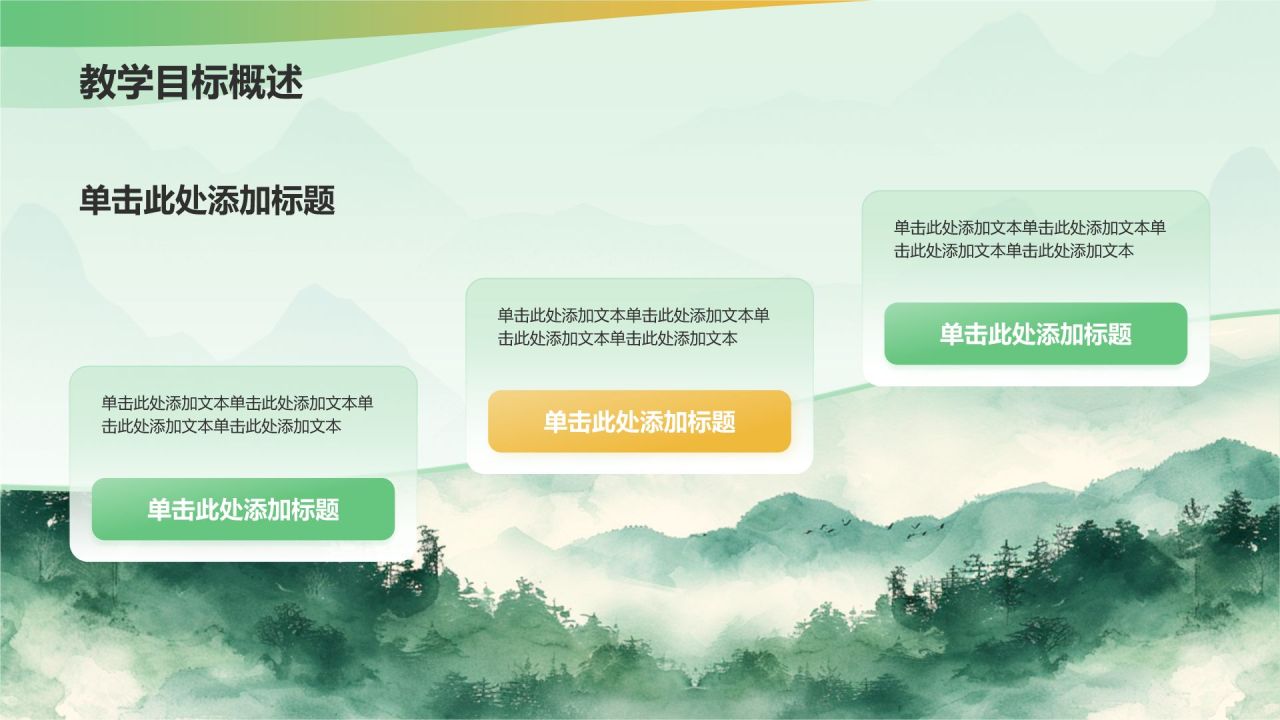 教学目标概述

单击此处添加标题

单击此处添加文本单击此处添加文本单击此处添加文本单击此处添加文本

单击此处添加标题

单击此处添加文本单击此处添加文本单击此处添加文本单击此处添加文本

单击此处添加标题

单击此处添加文本单击此处添加文本单击此处添加文本单击此处添加文本

单击此处添加标题